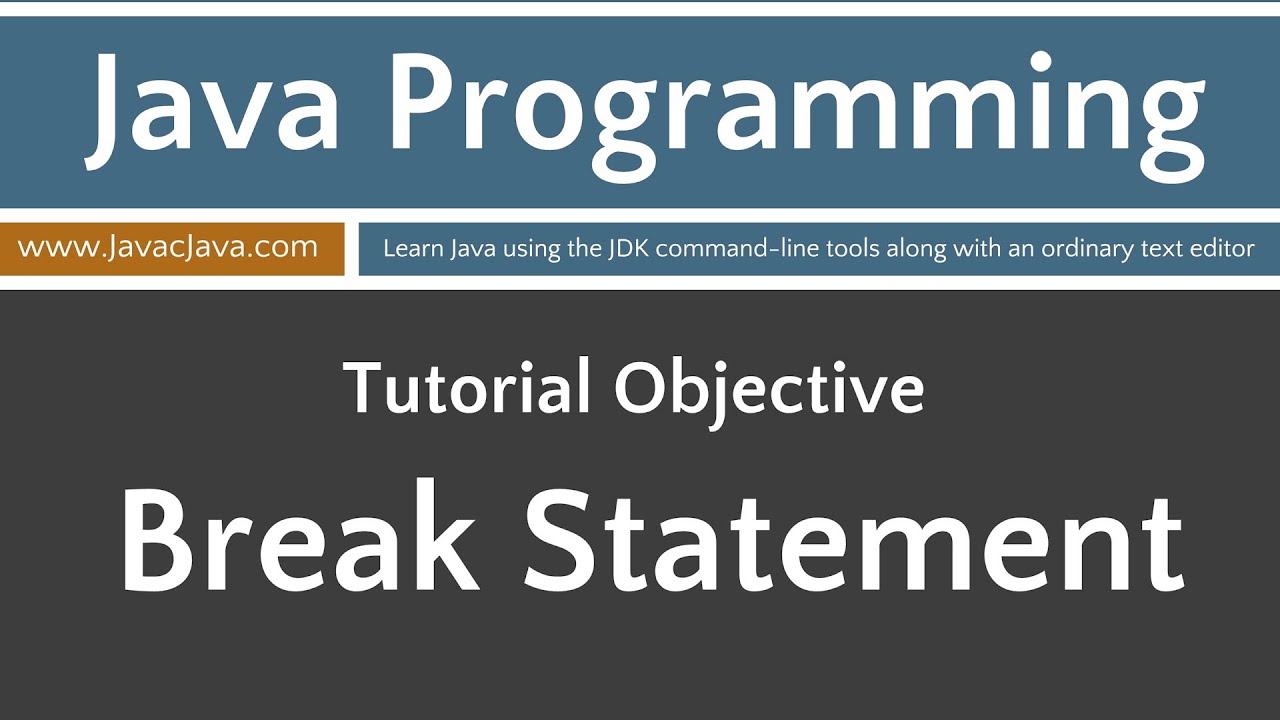 Java Programming

www.JavacJava.com

Learn Java using the JDK command-line tools along with an ordinary text editor

Tutorial Objective

Break Statement